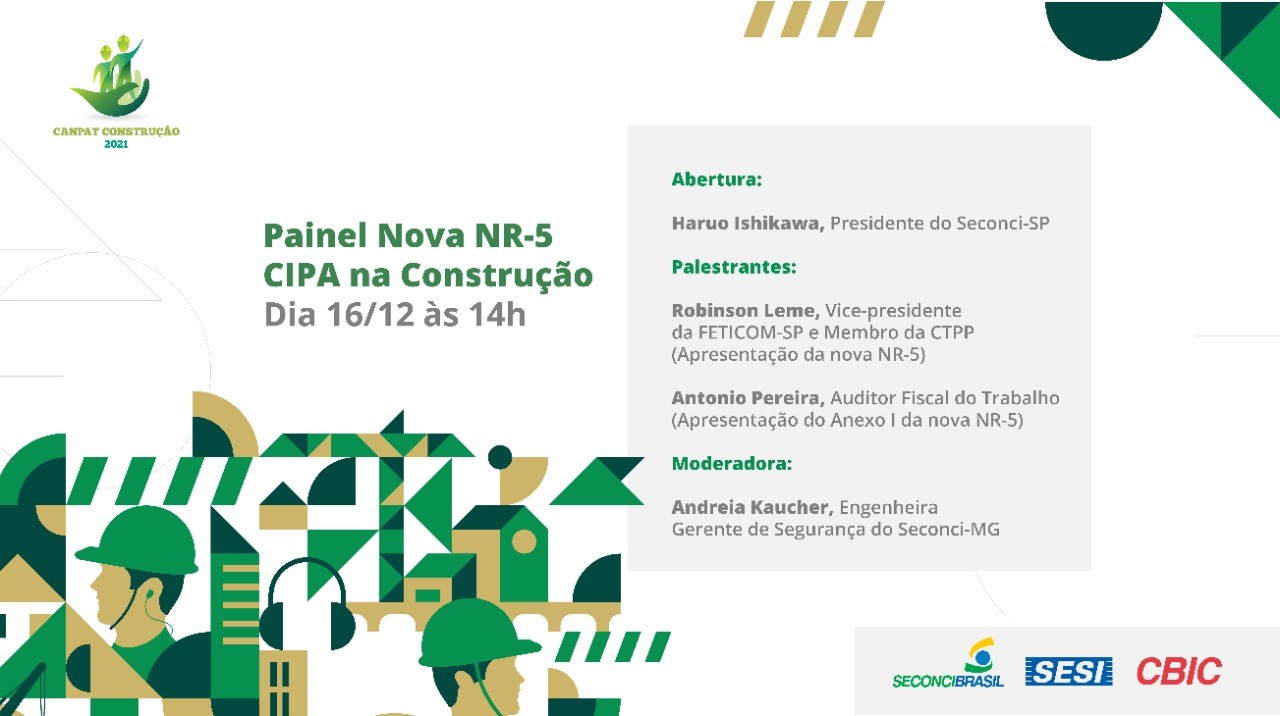 CANPAT CONSTRUÇÃO
2021

Painel Nova NR-5
CIPA na Construção
Dia 16/12 às 14h

Abertura:

Haruo Ishikawa, Presidente do Seconci-SP

Palestrantes:

Robinson Leme, Vice-presidente da FETICOM-SP e Membro da CTPP (Apresentação da nova NR-5)

Antonio Pereira, Auditor Fiscal do Trabalho (Apresentação do Anexo I da nova NR-5)

Moderadora:

Andreia Kaucher, Engenheira Gerente de Segurança do Seconci-MG

SECONCIBRASIL SESI CBIC